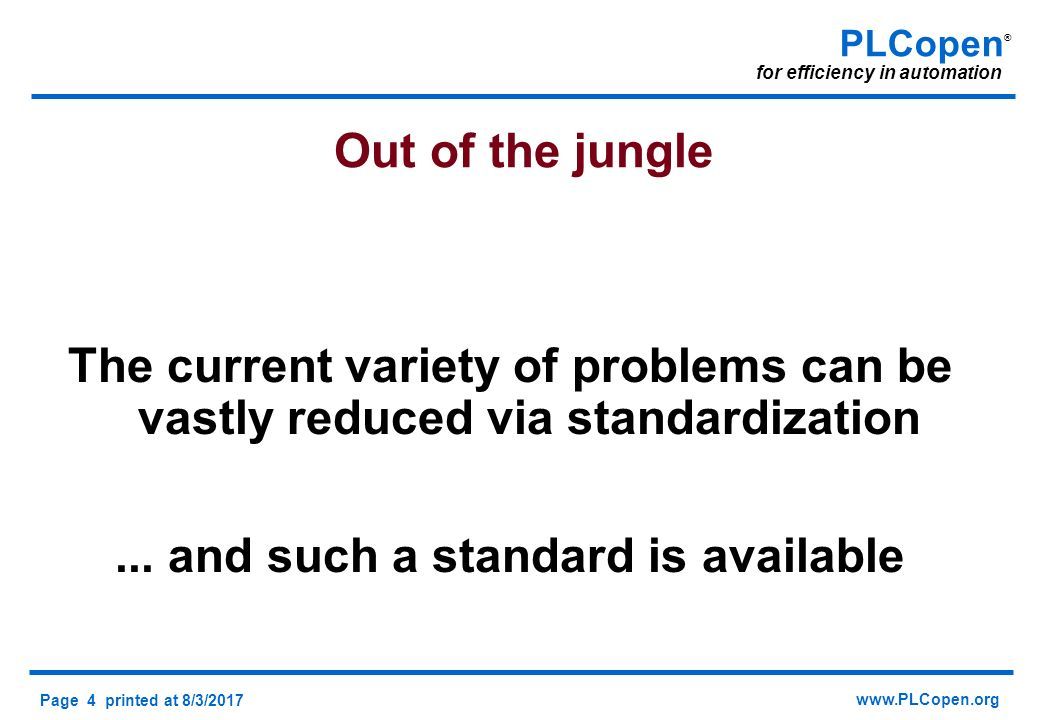 PLCopen®
for efficiency in automation

Out of the jungle

The current variety of problems can be vastly reduced via standardization

... and such a standard is available

Page 4 printed at 8/3/2017

www.PLCopen.org